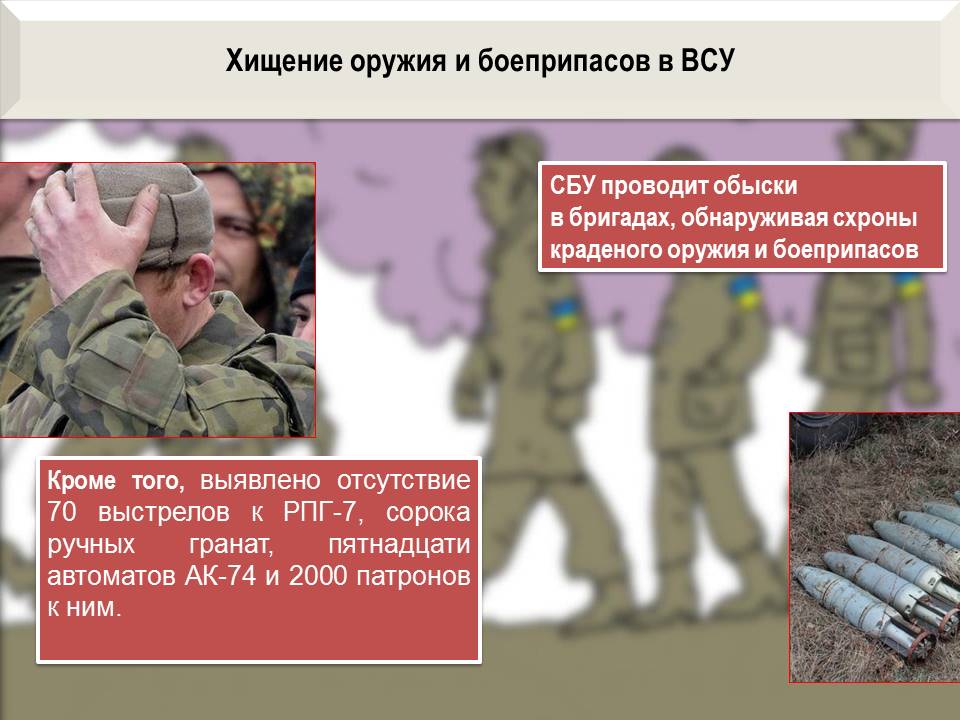 Хищение оружия и боеприпасов в ВСУ

СБУ проводит обыски в бригадах, обнаруживая схроны краденого оружия и боеприпасов

Кроме того, выявлено отсутствие 70 выстрелов к РПГ-7, сорока ручных гранат, пятнадцати автоматов АК-74 и 2000 патронов к ним.